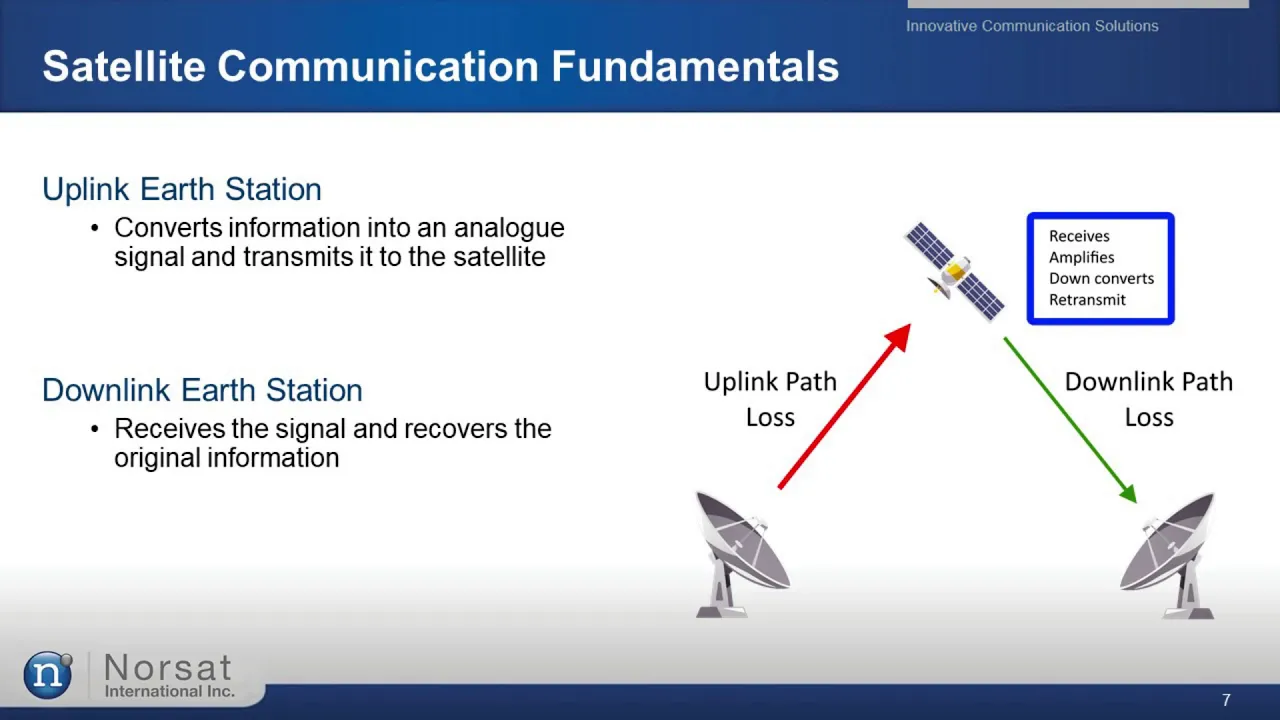 Innovative Communication Solutions

Satellite Communication Fundamentals

Uplink Earth Station

• Converts information into an analogue signal and transmits it to the satellite

Downlink Earth Station

• Receives the signal and recovers the original information

Receives
Amplifies
Down converts
Retransmit

Uplink Path Loss

Downlink Path Loss

n Norsat International Inc.

7